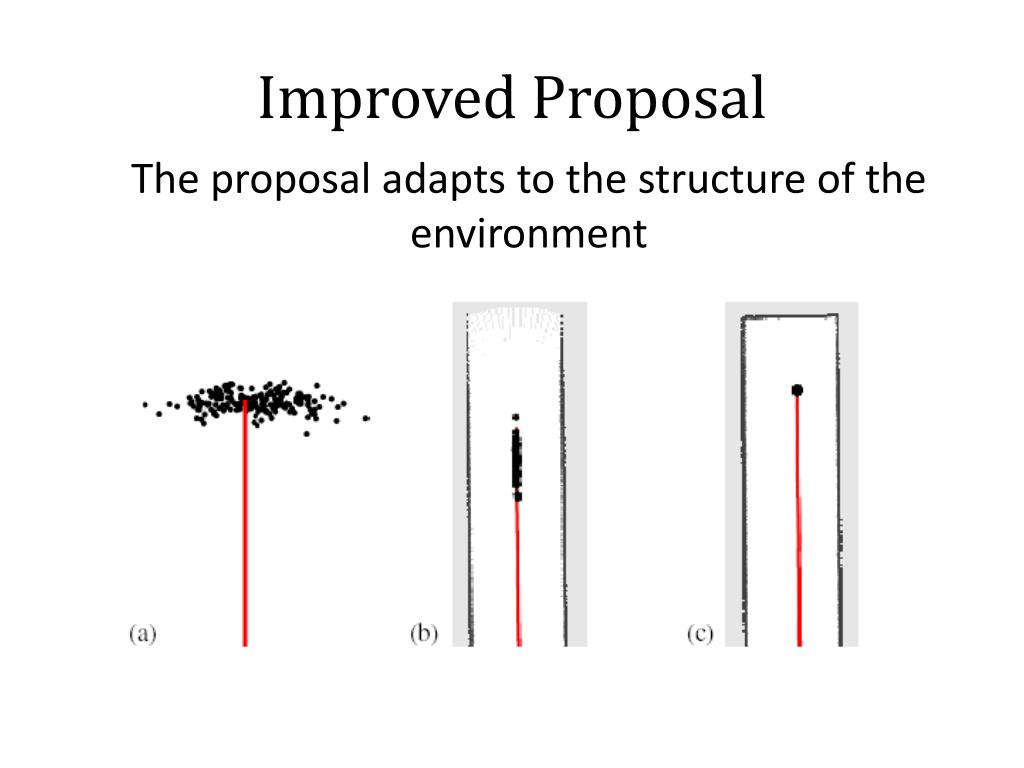 Improved Proposal

The proposal adapts to the structure of the environment

(a)

(b)

(c)